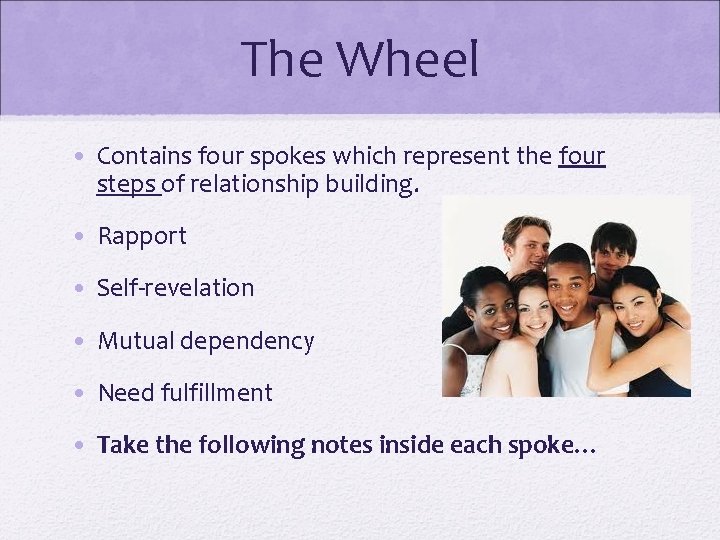 The Wheel

• Contains four spokes which represent the four steps of relationship building.

• Rapport

• Self-revelation

• Mutual dependency

• Need fulfillment

• Take the following notes inside each spoke…